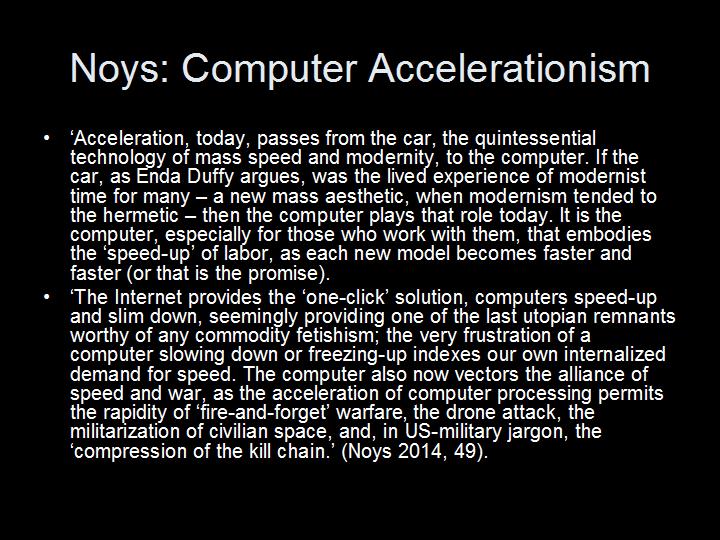 Noys: Computer Accelerationism

• ‘Acceleration, today, passes from the car, the quintessential technology of mass speed and modernity, to the computer. If the car, as Enda Duffy argues, was the lived experience of modernist time for many – a new mass aesthetic, when modernism tended to the hermetic – then the computer plays that role today. It is the computer, especially for those who work with them, that embodies the ‘speed-up’ of labor, as each new model becomes faster and faster (or that is the promise).

• ‘The Internet provides the ‘one-click’ solution, computers speed-up and slim down, seemingly providing one of the last utopian remnants worthy of any commodity fetishism; the very frustration of a computer slowing down or freezing-up indexes our own internalized demand for speed. The computer also now vectors the alliance of speed and war, as the acceleration of computer processing permits the rapidity of ‘fire-and-forget’ warfare, the drone attack, the militarization of civilian space, and, in US-military jargon, the ‘compression of the kill chain.’ (Noys 2014, 49).